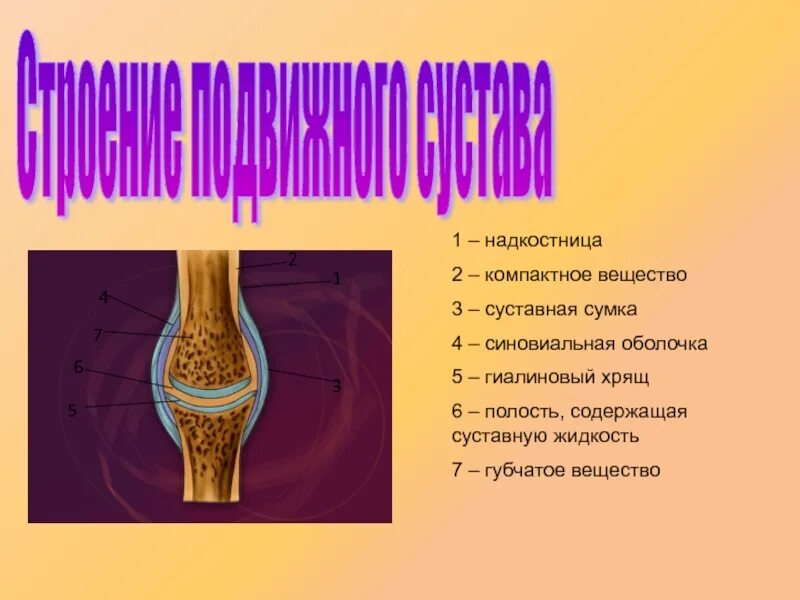 Строение подвижного сустава

2
1
4
7
6
3
5

1 – надкостница
2 – компактное вещество
3 – суставная сумка
4 – синовиальная оболочка
5 – гиалиновый хрящ
6 – полость, содержащая суставную жидкость
7 – губчатое вещество